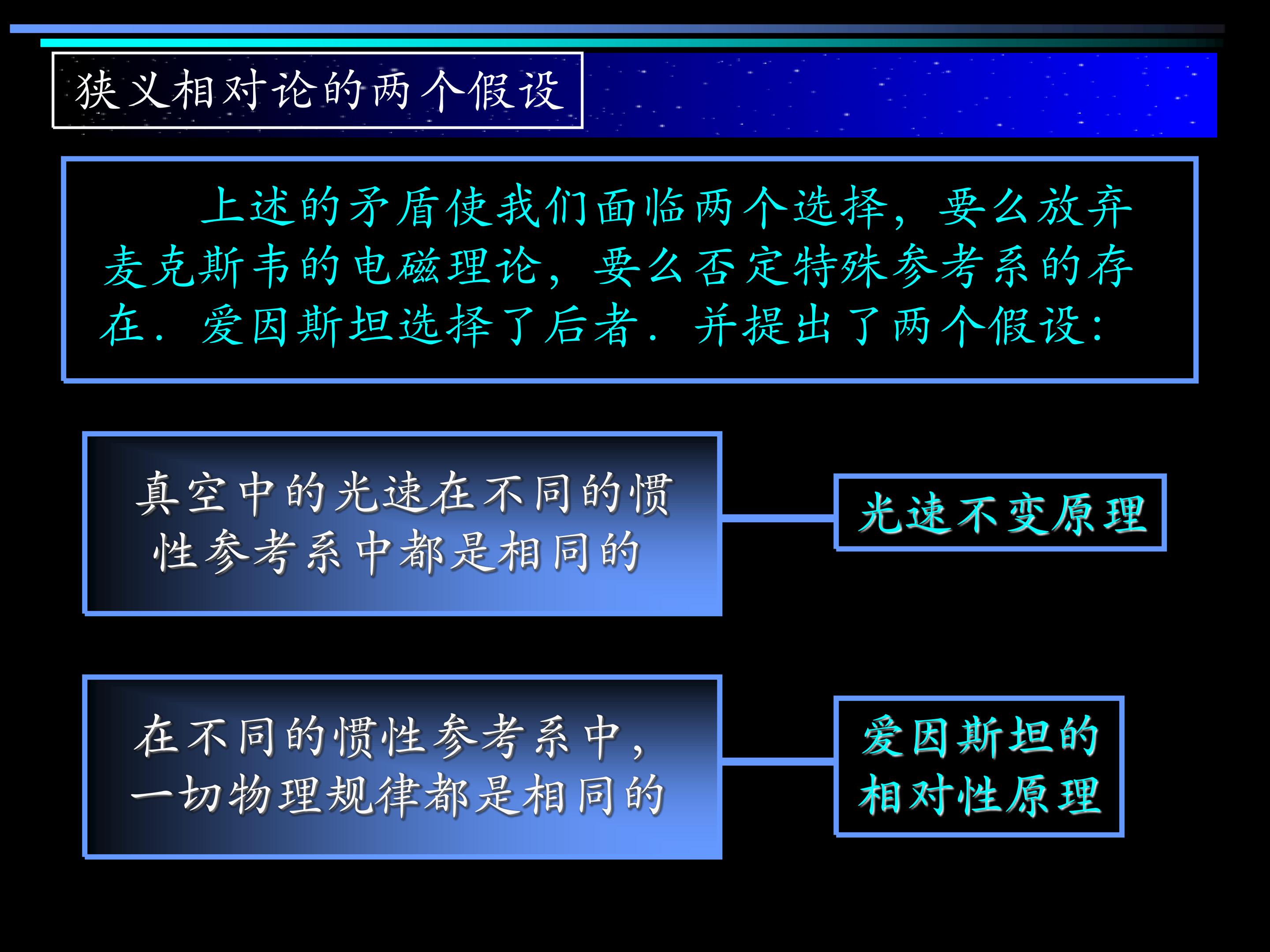 狭义相对论的两个假设

上述的矛盾使我们面临两个选择，要么放弃麦克斯韦的电磁理论，要么否定特殊参考系的存在．爱因斯坦选择了后者．并提出了两个假设：

真空中的光速在不同的惯性参考系中都是相同的

光速不变原理

在不同的惯性参考系中，一切物理规律都是相同的

爱因斯坦的相对性原理